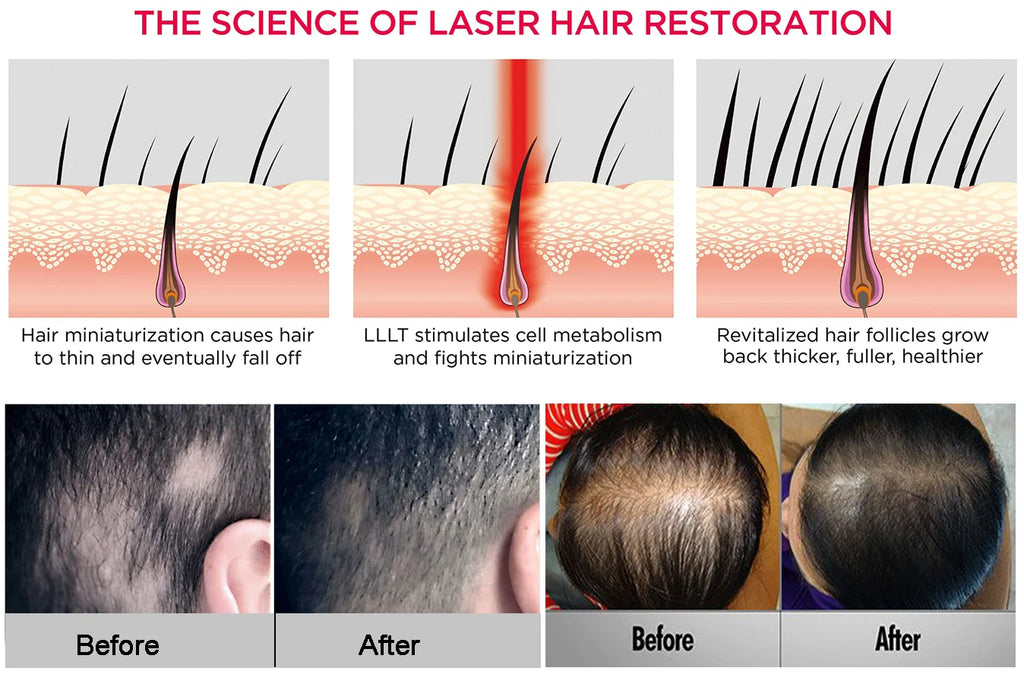 THE SCIENCE OF LASER HAIR RESTORATION

Hair miniaturization causes hair to thin and eventually fall off

LLLT stimulates cell metabolism and fights miniaturization

Revitalized hair follicles grow back thicker, fuller, healthier

Before

After

Before

After